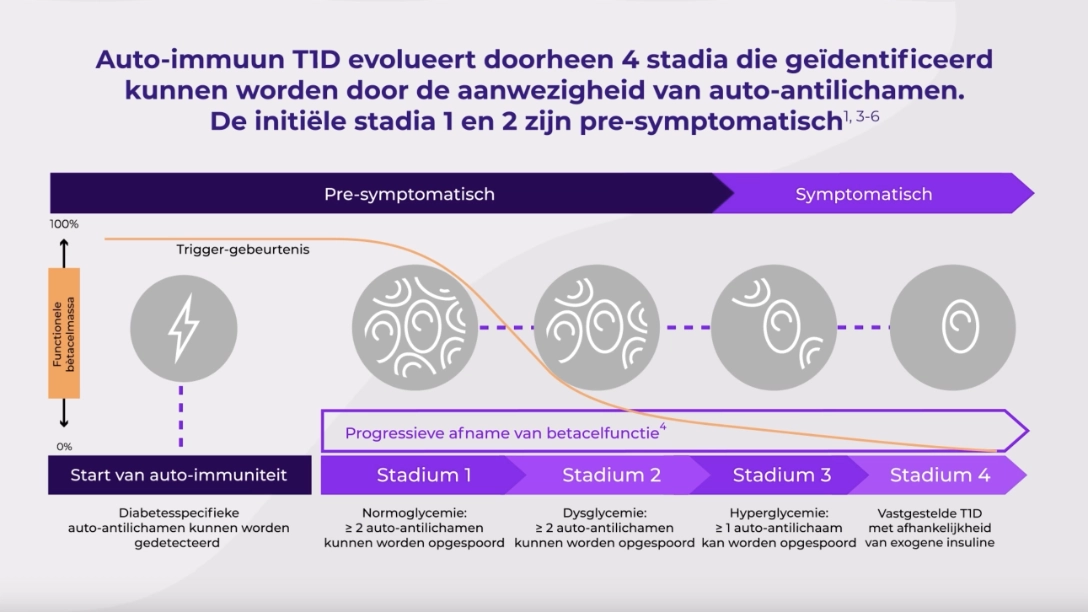 Auto-immuun T1D evolueert doorheen 4 stadia die geïdentificeerd kunnen worden door de aanwezigheid van auto-antilichamen. De initiële stadia 1 en 2 zijn pre-symptomatisch$^{1, 3-6}$

Pre-symptomatisch

Symptomatisch

100%

Functionele betacelmassa

0%

Trigger-gebeurtenis

Progressieve afname van betacelfunctie$^{4}$

Start van auto-immuniteit

Stadium 1

Stadium 2

Stadium 3

Stadium 4

Diabetesspecifieke auto-antilichamen kunnen worden gedetecteerd

Normoglycemie: ≥ 2 auto-antilichamen kunnen worden opgespoord

Dysglycemie: ≥ 2 auto-antilichamen kunnen worden opgespoord

Hyperglycemie: ≥ 1 auto-antilichaam kan worden opgespoord

Vastgestelde T1D met afhankelijkheid van exogene insuline